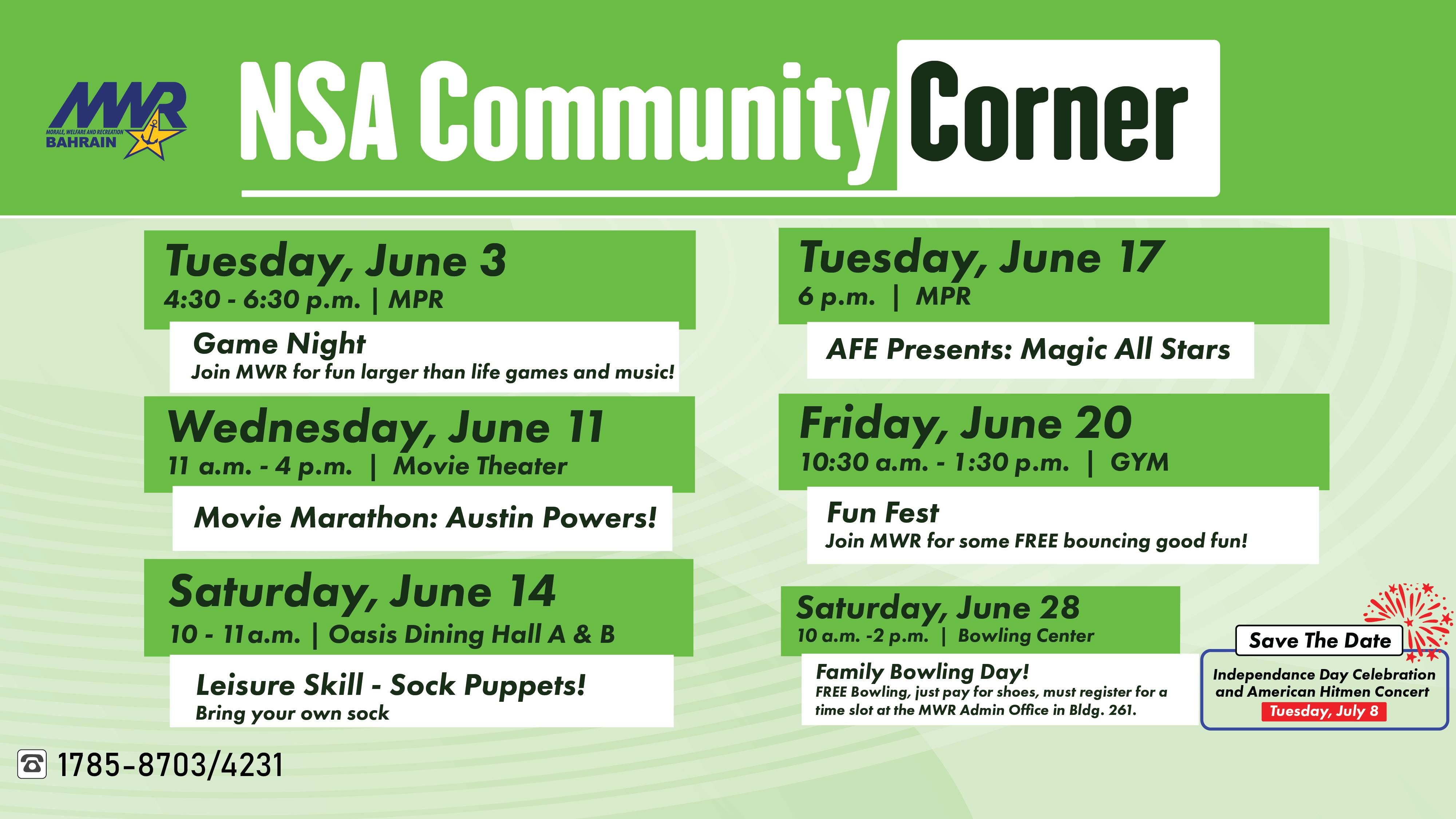 MWR
MORALE, WELFARE AND RECREATION
BAHRAIN

NSA Community Corner

Tuesday, June 3
4:30 - 6:30 p.m. | MPR

Game Night
Join MWR for fun larger than life games and music!

Wednesday, June 11
11 a.m. - 4 p.m. | Movie Theater

Movie Marathon: Austin Powers!

Saturday, June 14
10 - 11 a.m. | Oasis Dining Hall A & B

Leisure Skill - Sock Puppets!
Bring your own sock

Tuesday, June 17
6 p.m. | MPR

AFE Presents: Magic All Stars

Friday, June 20
10:30 a.m. - 1:30 p.m. | GYM

Fun Fest
Join MWR for some FREE bouncing good fun!

Saturday, June 28
10 a.m. -2 p.m. | Bowling Center

Family Bowling Day!
FREE Bowling, just pay for shoes, must register for a time slot at the MWR Admin Office in Bldg. 261.

Save The Date
Independance Day Celebration and American Hitmen Concert
Tuesday, July 8

1785-8703/4231